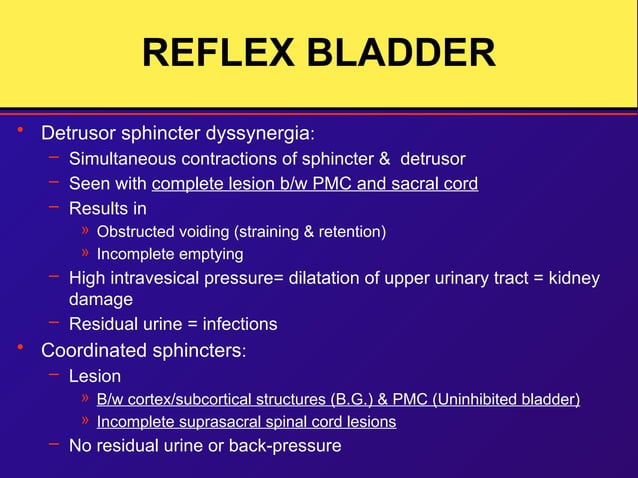 REFLEX BLADDER

• Detrusor sphincter dyssynergia:
 – Simultaneous contractions of sphincter & detrusor
 – Seen with complete lesion b/w PMC and sacral cord
 – Results in
  » Obstructed voiding (straining & retention)
  » Incomplete emptying
 – High intravesical pressure= dilatation of upper urinary tract = kidney damage
 – Residual urine = infections
• Coordinated sphincters:
 – Lesion
  » B/w cortex/subcortical structures (B.G.) & PMC (Uninhibited bladder)
  » Incomplete suprasacral spinal cord lesions
 – No residual urine or back-pressure